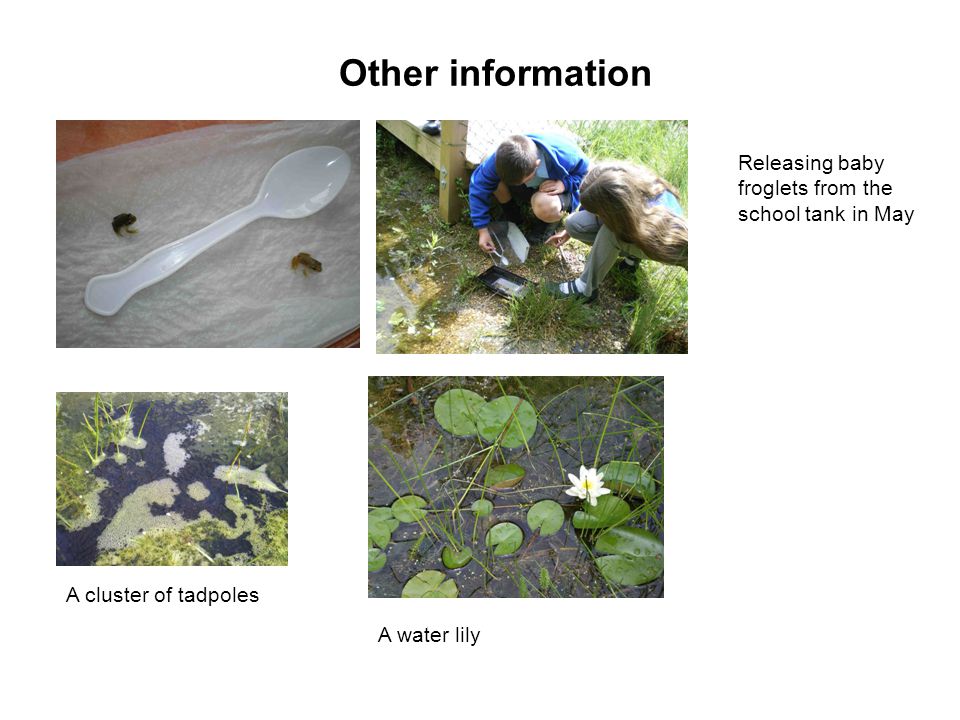 Other information

Releasing baby froglets from the school tank in May

A cluster of tadpoles

A water lily